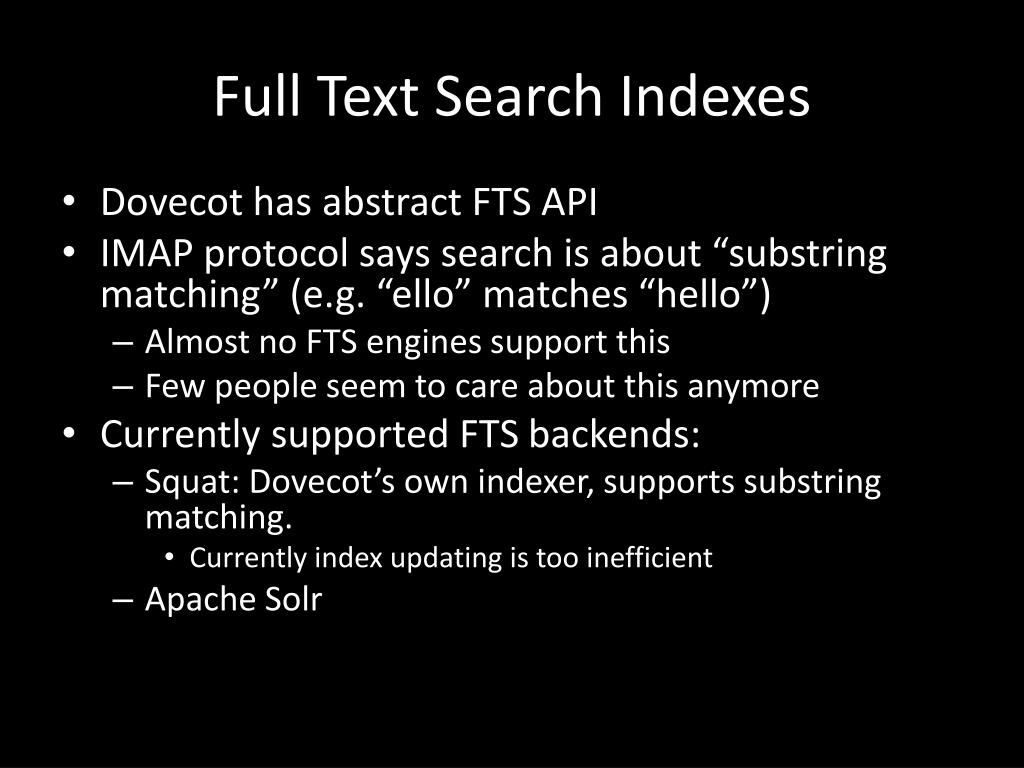 Full Text Search Indexes

• Dovecot has abstract FTS API
• IMAP protocol says search is about “substring matching” (e.g. “ello” matches “hello”)
– Almost no FTS engines support this
– Few people seem to care about this anymore
• Currently supported FTS backends:
– Squat: Dovecot’s own indexer, supports substring matching.
• Currently index updating is too inefficient
– Apache Solr